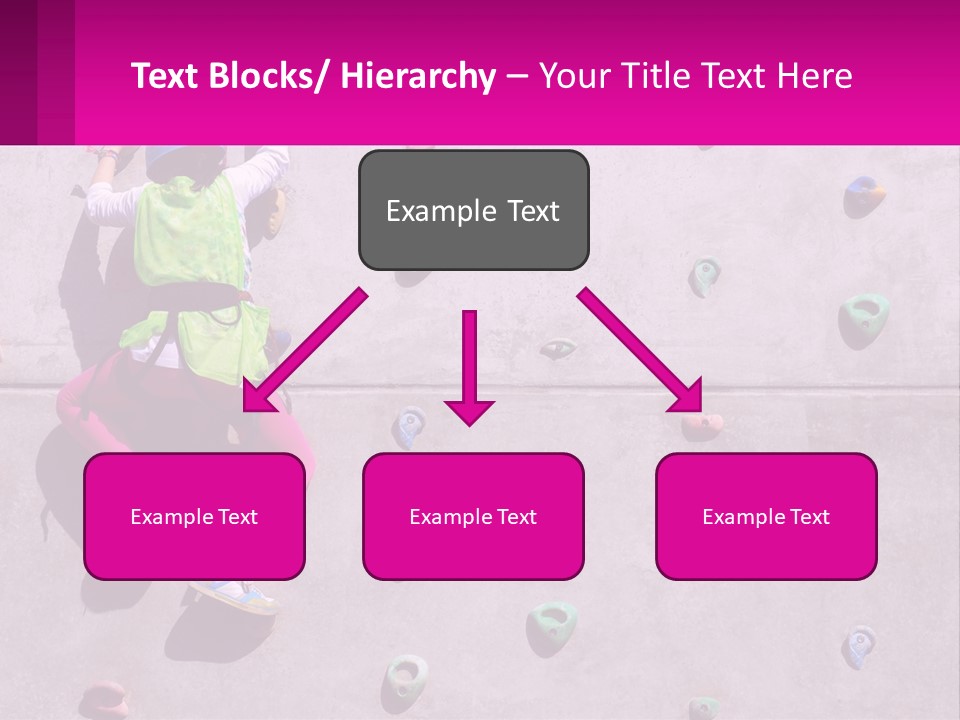 Text Blocks/ Hierarchy – Your Title Text Here

Example Text

Example Text

Example Text

Example Text